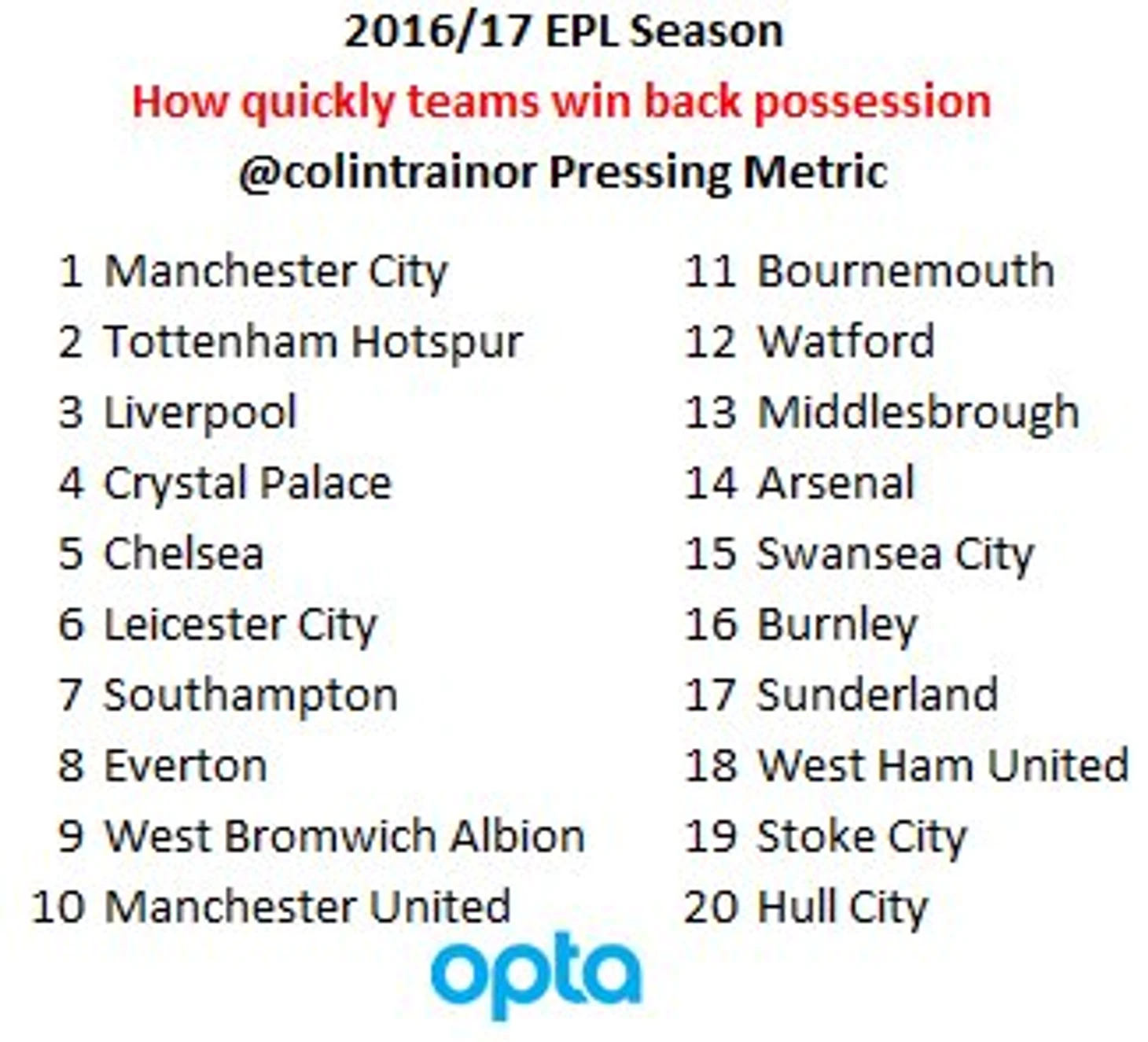 2016/17 EPL Season
How quickly teams win back possession
@colintrainor Pressing Metric

1 Manchester City
2 Tottenham Hotspur
3 Liverpool
4 Crystal Palace
5 Chelsea
6 Leicester City
7 Southampton
8 Everton
9 West Bromwich Albion
10 Manchester United

11 Bournemouth
12 Watford
13 Middlesbrough
14 Arsenal
15 Swansea City
16 Burnley
17 Sunderland
18 West Ham United
19 Stoke City
20 Hull City

opta